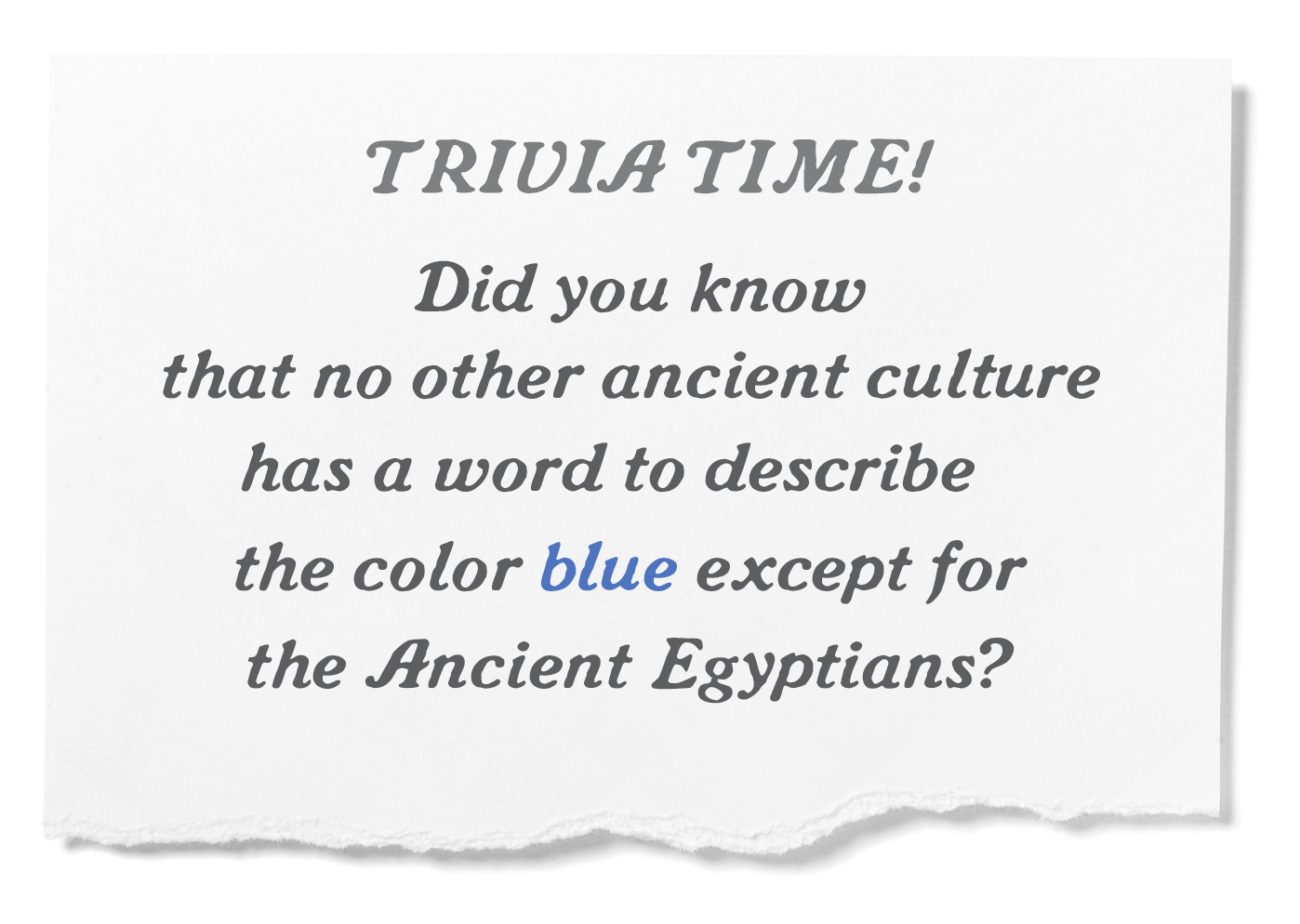 TRIVIA TIME!

Did you know that no other ancient culture has a word to describe the color blue except for the Ancient Egyptians?